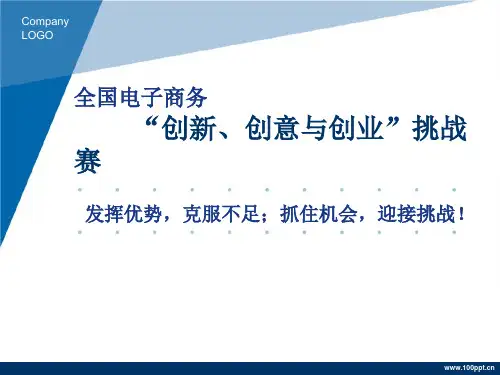 Company
LOGO

全国电子商务
“创新、创意与创业”挑战赛

发挥优势，克服不足；抓住机会，迎接挑战！

www.100ppt.cn